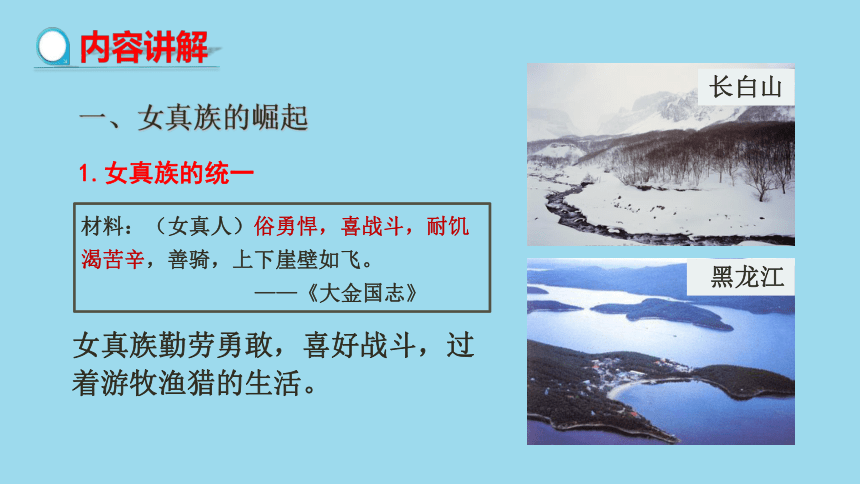 内容讲解

一、女真族的崛起

1. 女真族的统一

材料：（女真人）俗勇悍，喜战斗，耐饥渴苦辛，善骑，上下崖壁如飞。
——《大金国志》

女真族勤劳勇敢，喜好战斗，过着游牧渔猎的生活。

长白山

黑龙江